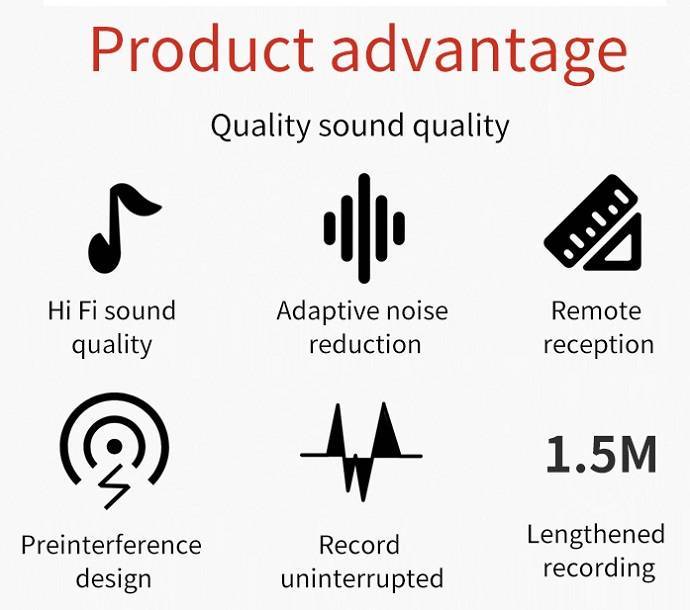 Product advantage

Quality sound quality

Hi Fi sound quality

Adaptive noise reduction

Remote reception

Preinterference design

Record uninterrupted

1.5M

Lengthened recording